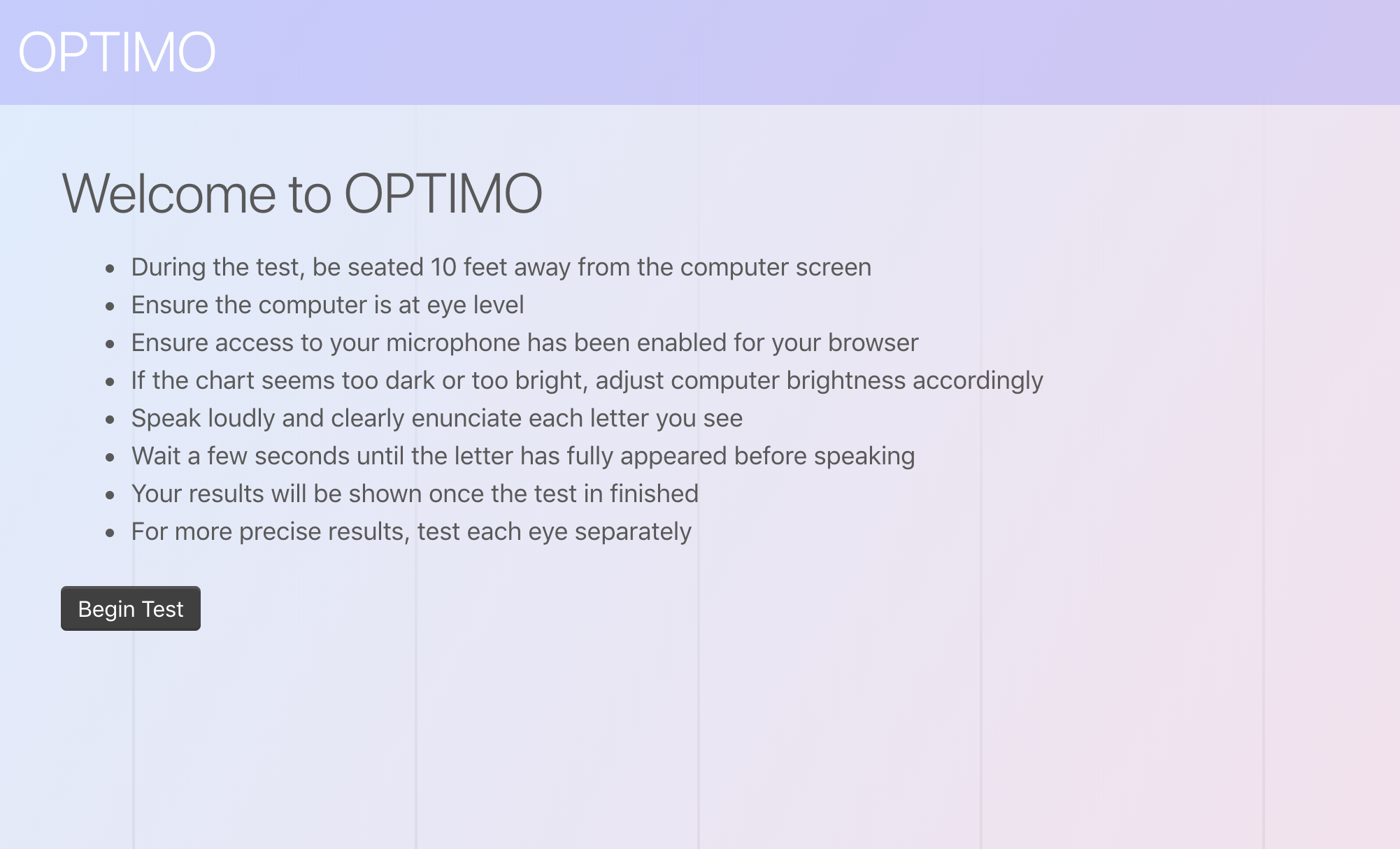 OPTIMO

Welcome to OPTIMO

- During the test, be seated 10 feet away from the computer screen
- Ensure the computer is at eye level
- Ensure access to your microphone has been enabled for your browser
- If the chart seems too dark or too bright, adjust computer brightness accordingly
- Speak loudly and clearly enunciate each letter you see
- Wait a few seconds until the letter has fully appeared before speaking
- Your results will be shown once the test in finished
- For more precise results, test each eye separately

Begin Test